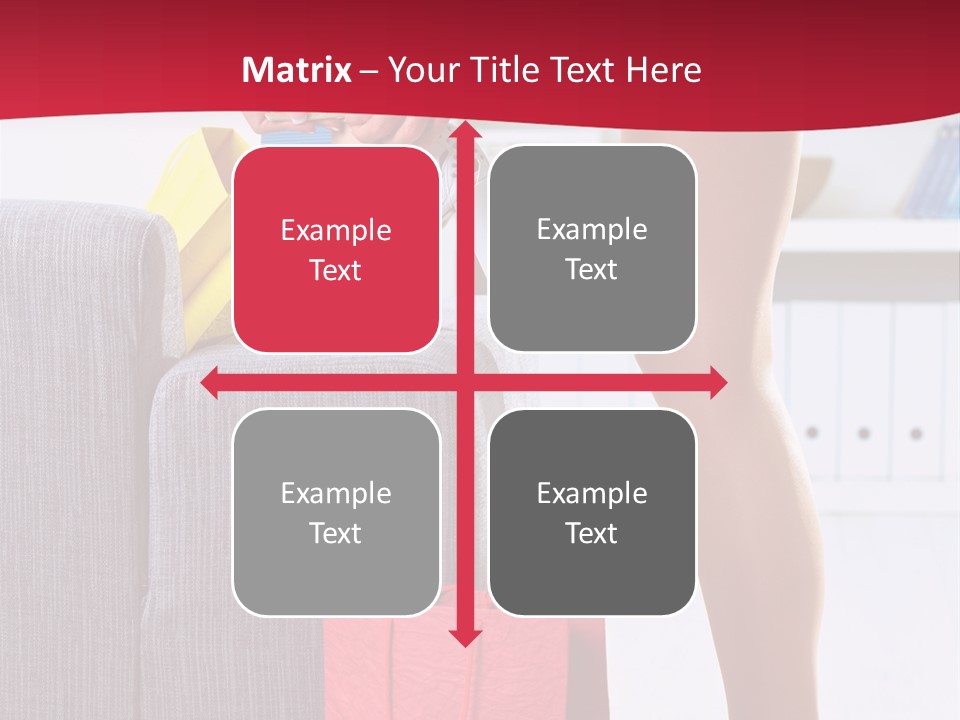 Matrix – Your Title Text Here

Example Text

Example Text

Example Text

Example Text